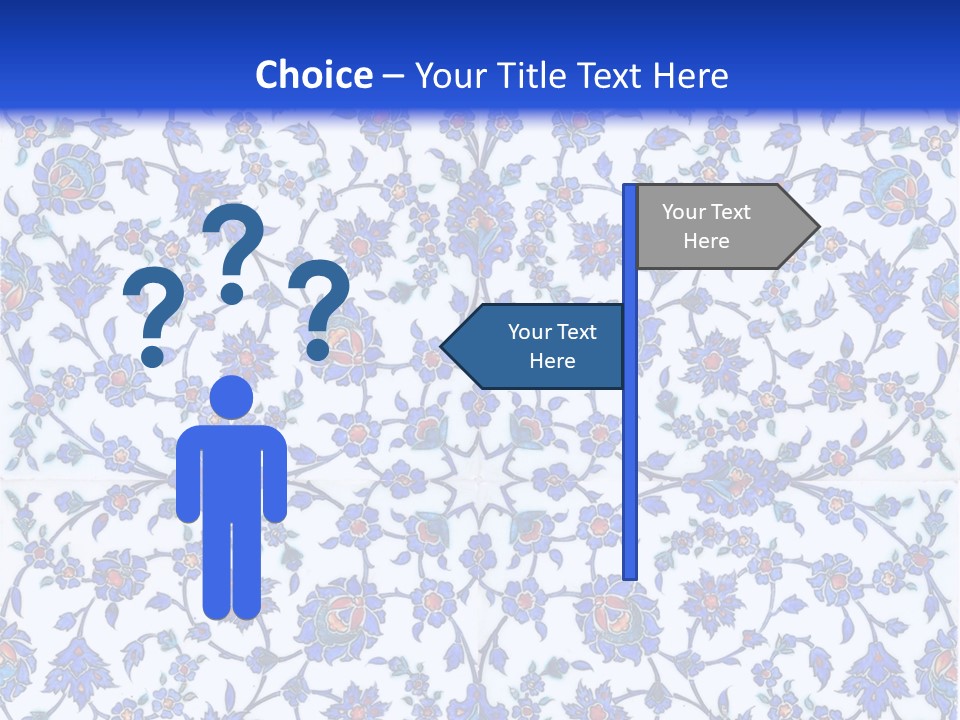 Choice – Your Title Text Here

?
?
?

Your Text Here

Your Text Here